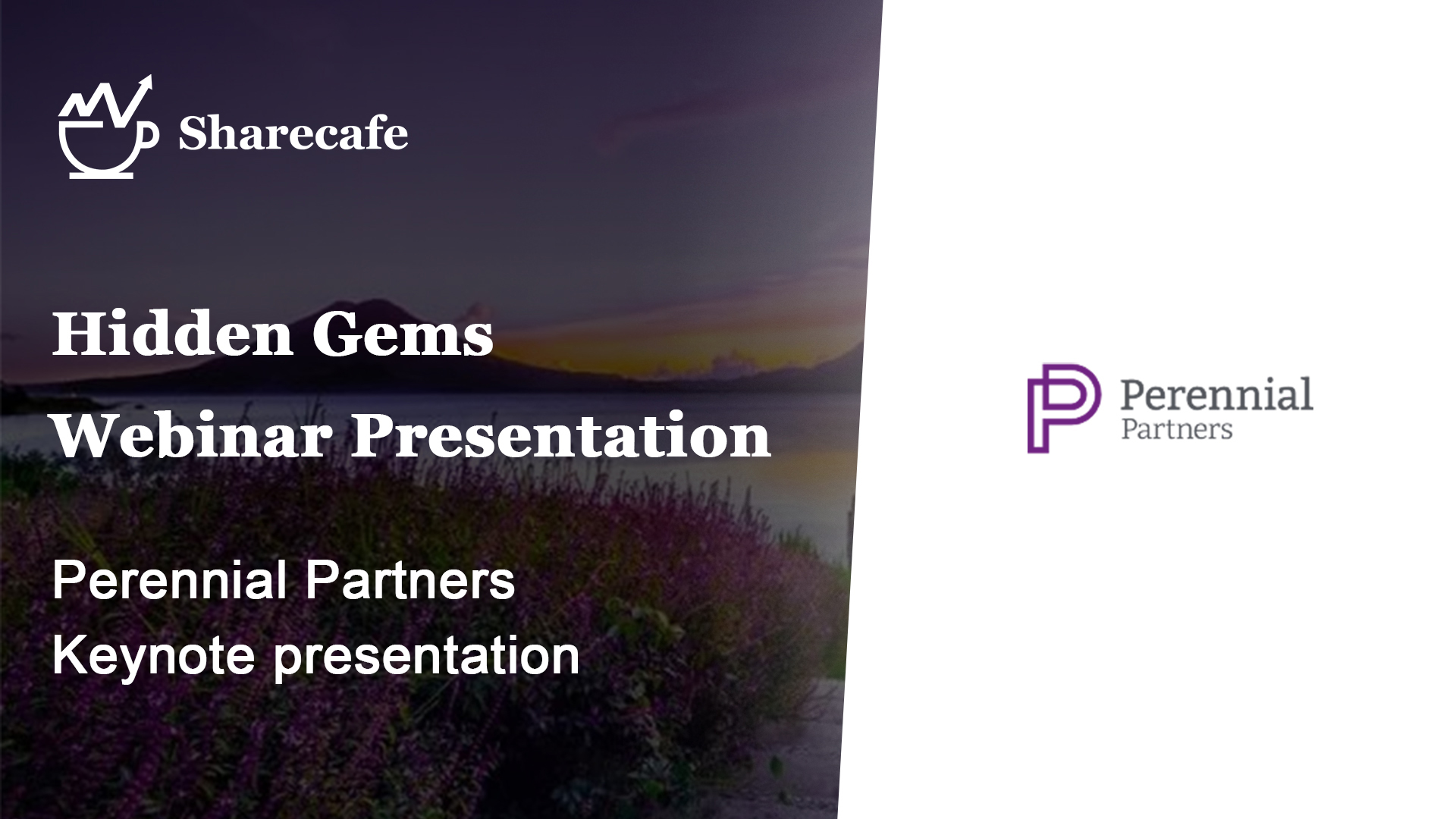 Sharecafe

Hidden Gems
Webinar Presentation

Perennial Partners
Keynote presentation

Perennial
Partners